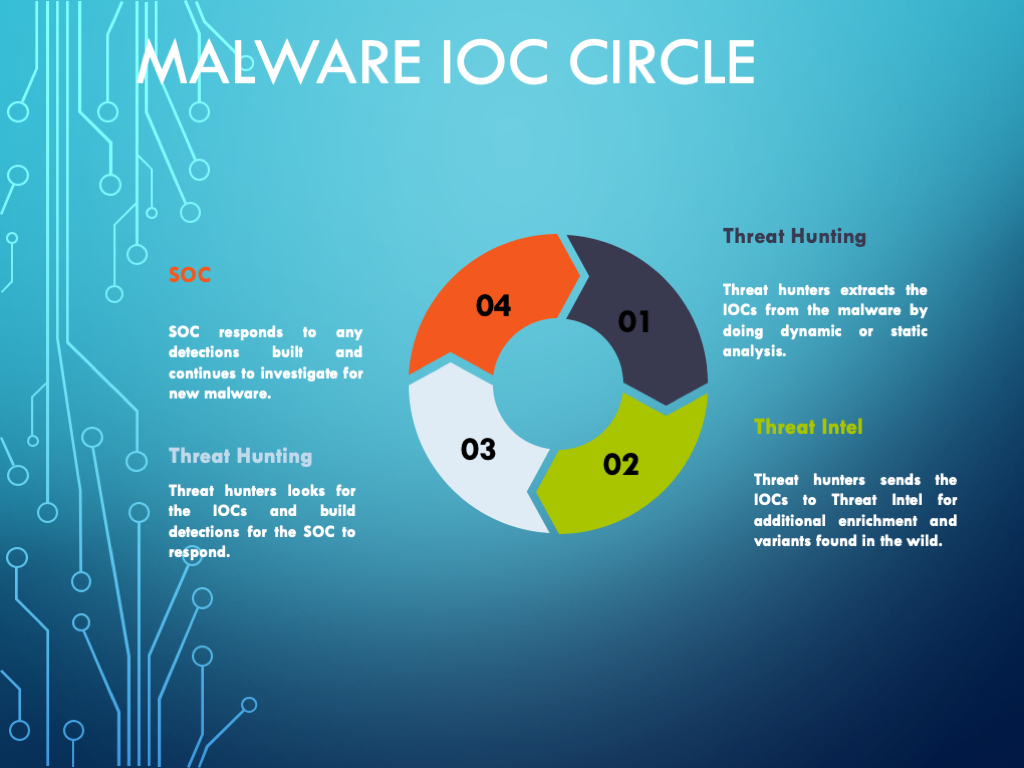 MALWARE IOC CIRCLE

SOC

SOC responds to any detections built and continues to investigate for new malware.

Threat Hunting

Threat hunters looks for the IOCs and build detections for the SOC to respond.

04

01

03

02

Threat Hunting

Threat hunters extracts the IOCs from the malware by doing dynamic or static analysis.

Threat Intel

Threat hunters sends the IOCs to Threat Intel for additional enrichment and variants found in the wild.